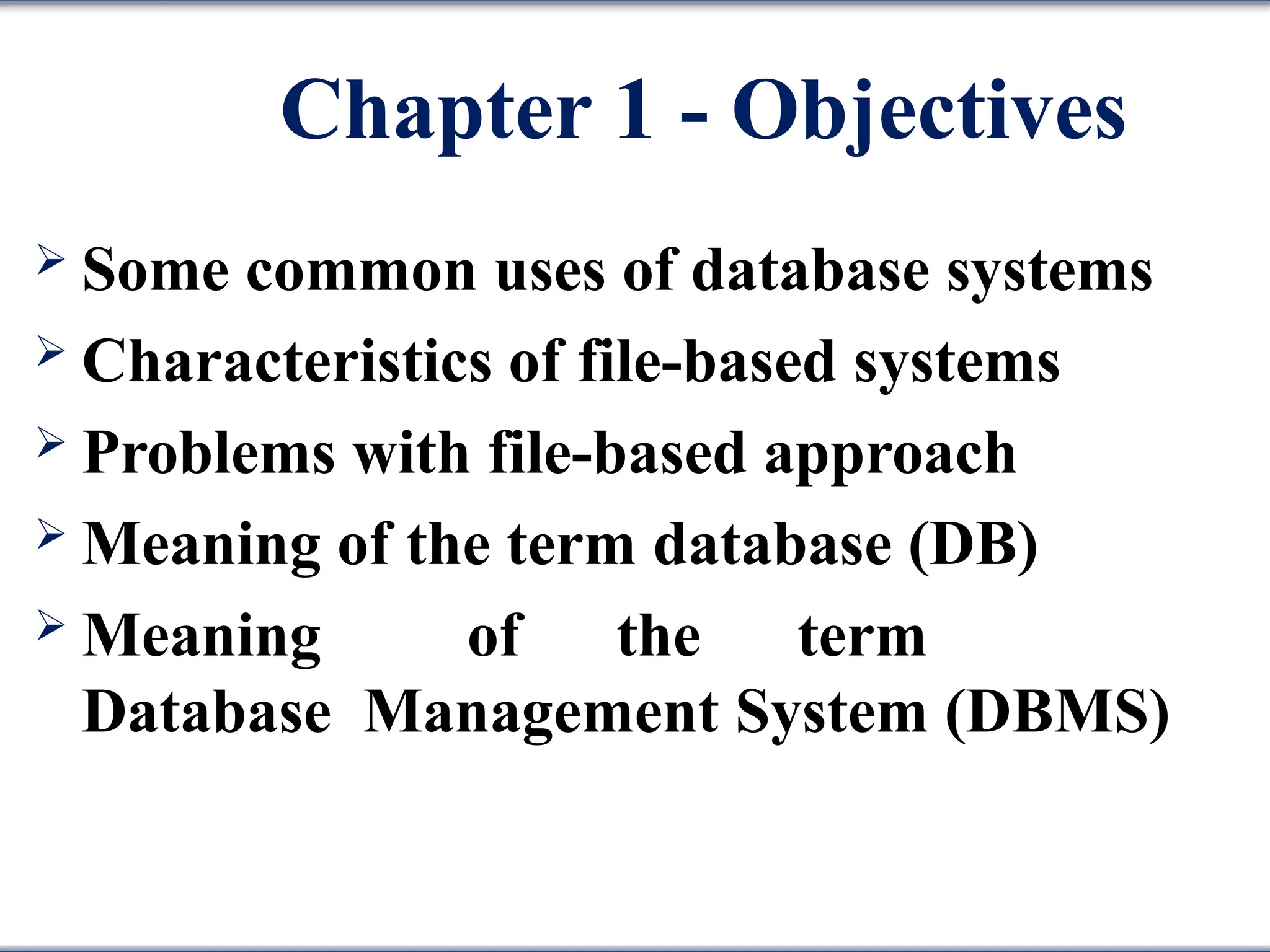 Chapter 1 - Objectives

➢ Some common uses of database systems
➢ Characteristics of file-based systems
➢ Problems with file-based approach
➢ Meaning of the term database (DB)
➢ Meaning of the term Database Management System (DBMS)